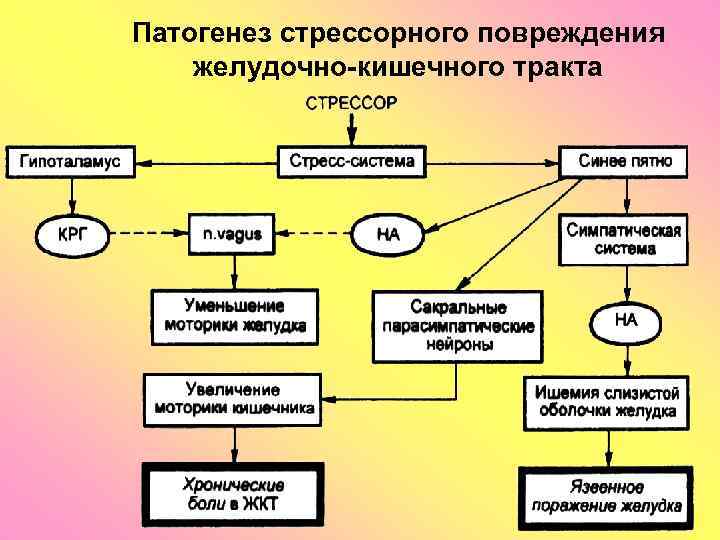 Патогенез стрессорного повреждения желудочно-кишечного тракта

СТРЕССОР

Гипоталамус

Стресс-система

Синее пятно

КРГ

n.vagus

НА

Симпатическая система

Уменьшение моторики желудка

Сакральные парасимпатические нейроны

НА

Увеличение моторики кишечника

Ишемия слизистой оболочки желудка

Хронические боли в ЖКТ

Язвенное поражение желудка